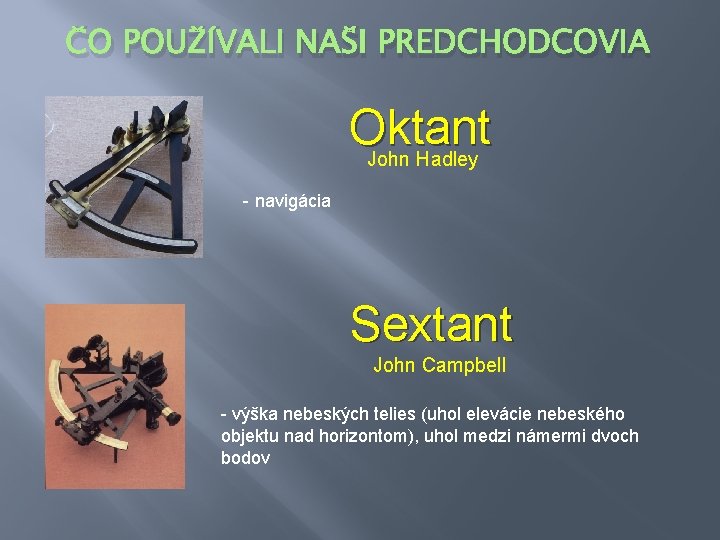 ČO POUŽÍVALI NAŠI PREDCHODCOVIA

Oktant
John Hadley

- navigácia

Sextant
John Campbell

- výška nebeských telies (uhol elevácie nebeského objektu nad horizontom), uhol medzi námermi dvoch bodov